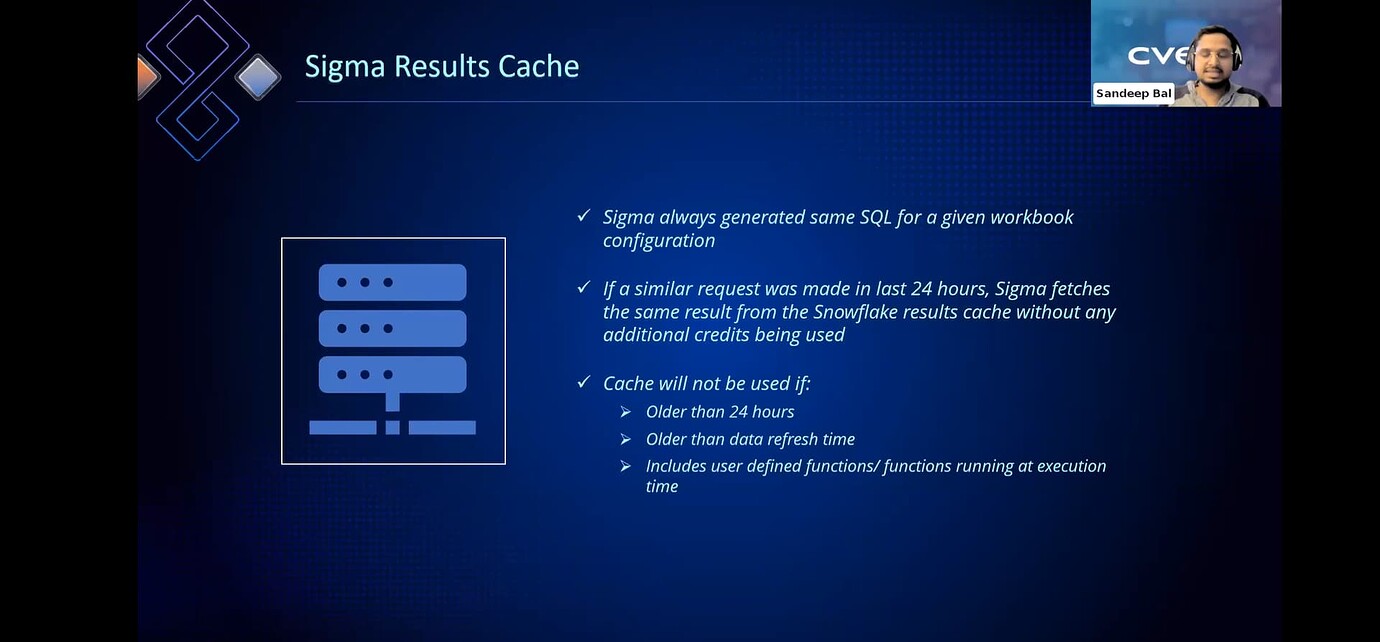 Sigma Results Cache

CVE

Sandeep Bal

✓ Sigma always generated same SQL for a given workbook configuration

✓ If a similar request was made in last 24 hours, Sigma fetches the same result from the Snowflake results cache without any additional credits being used

✓ Cache will not be used if:

➢ Older than 24 hours

➢ Older than data refresh time

➢ Includes user defined functions/ functions running at execution time